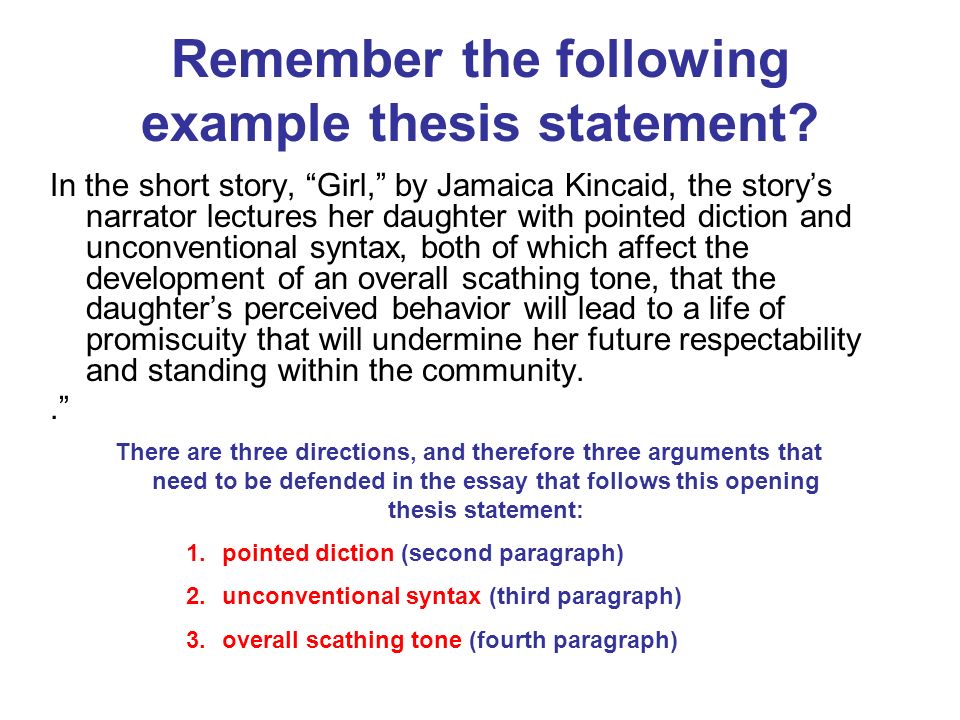 Remember the following example thesis statement?

In the short story, “Girl,” by Jamaica Kincaid, the story’s narrator lectures her daughter with pointed diction and unconventional syntax, both of which affect the development of an overall scathing tone, that the daughter’s perceived behavior will lead to a life of promiscuity that will undermine her future respectability and standing within the community.
.”

There are three directions, and therefore three arguments that need to be defended in the essay that follows this opening thesis statement:

1. pointed diction (second paragraph)
2. unconventional syntax (third paragraph)
3. overall scathing tone (fourth paragraph)